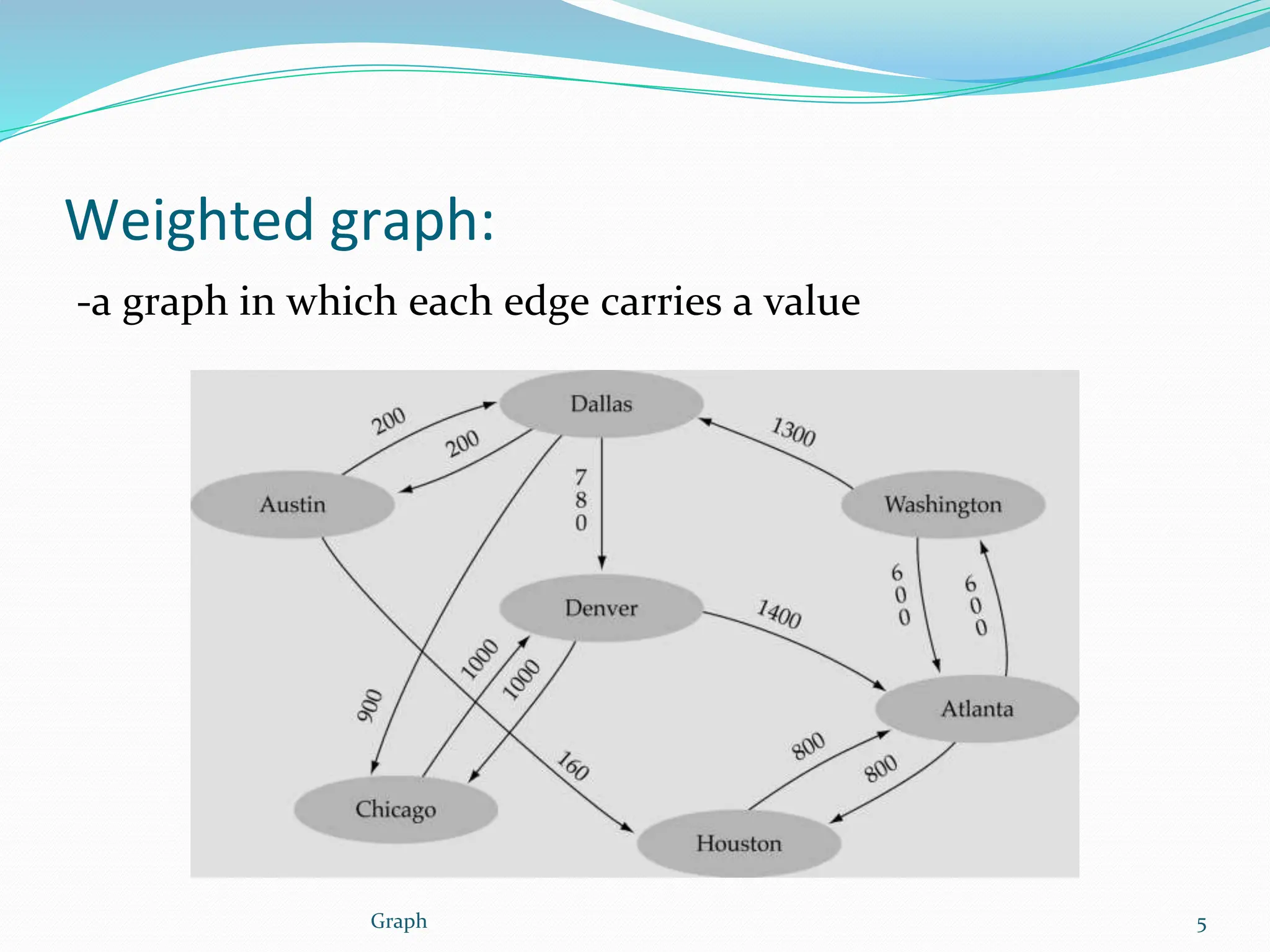 Weighted graph:

-a graph in which each edge carries a value

Dallas
200
200
1300
Austin
780
Washington
600
600
Denver
1400
1000
1000
900
Atlanta
160
800
800
Chicago
Houston

Graph

5